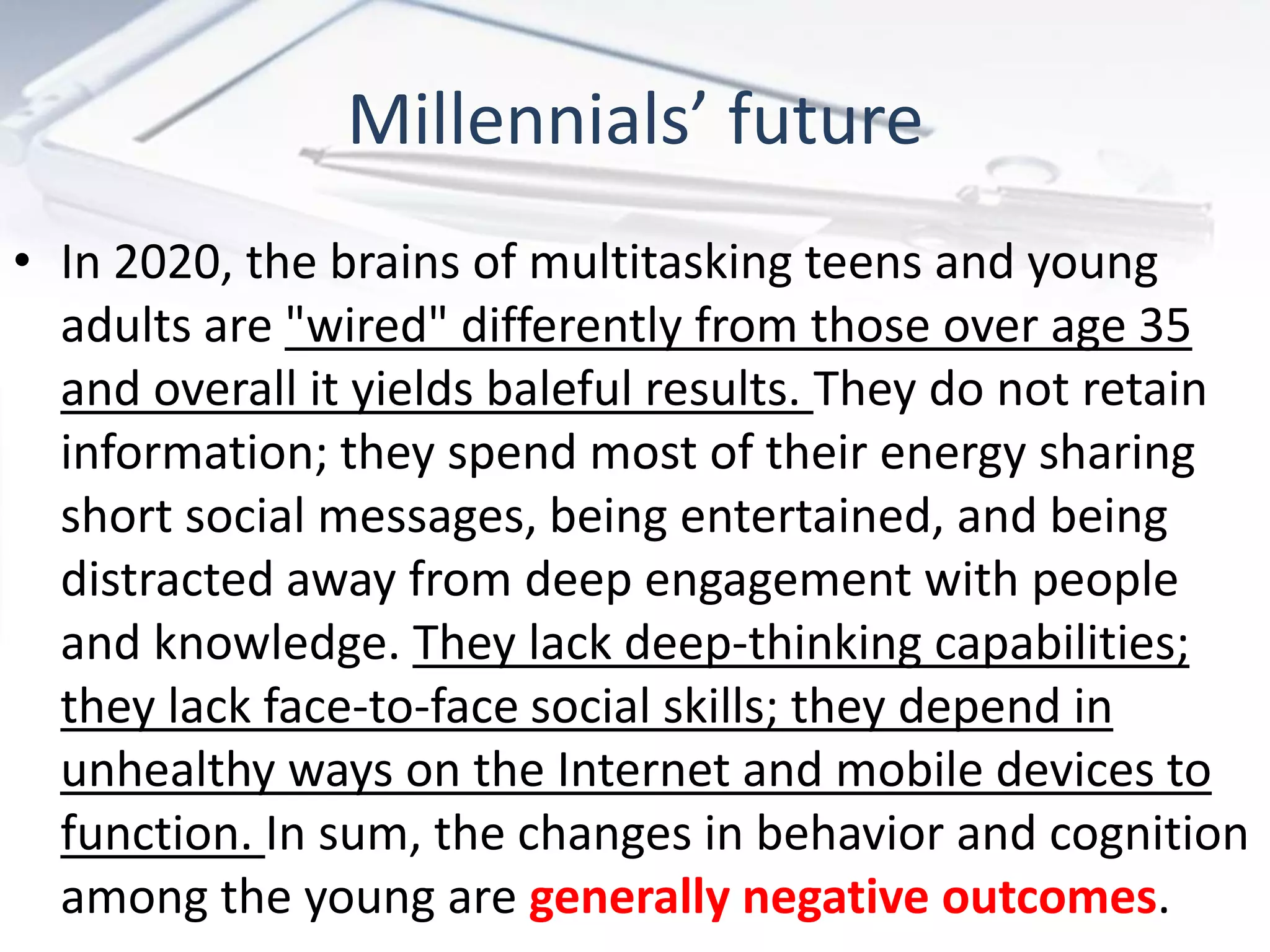 Millennials’ future

• In 2020, the brains of multitasking teens and young adults are "wired" differently from those over age 35 and overall it yields baleful results. They do not retain information; they spend most of their energy sharing short social messages, being entertained, and being distracted away from deep engagement with people and knowledge. They lack deep-thinking capabilities; they lack face-to-face social skills; they depend in unhealthy ways on the Internet and mobile devices to function. In sum, the changes in behavior and cognition among the young are generally negative outcomes.